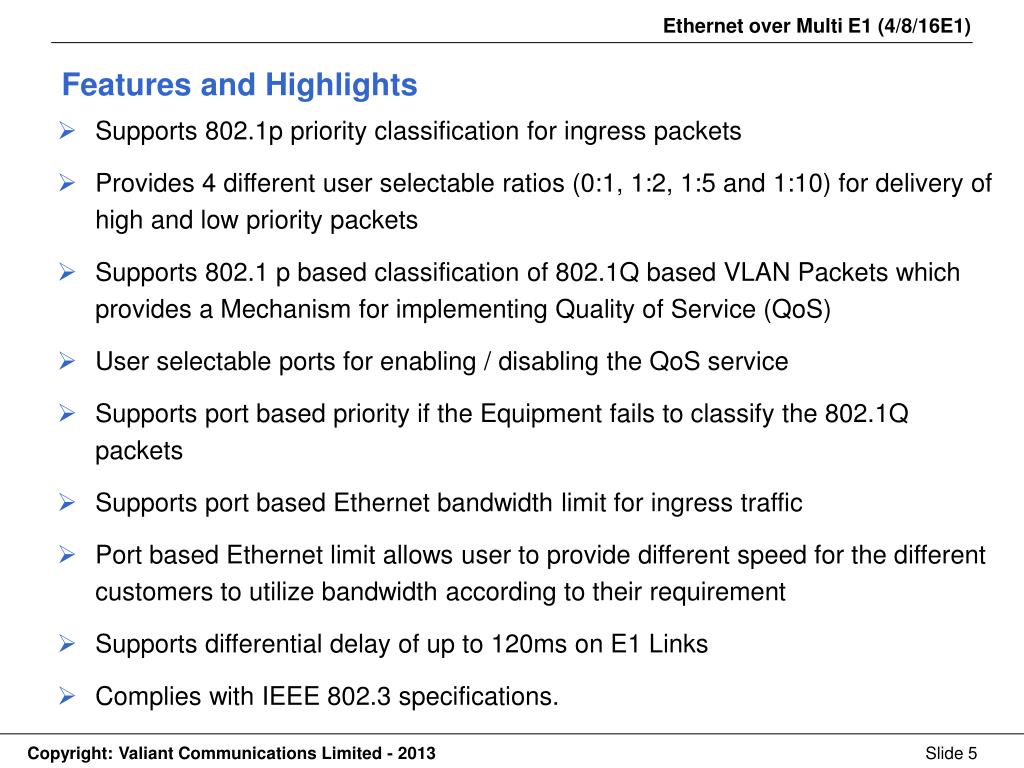 Ethernet over Multi E1 (4/8/16E1)

Features and Highlights

➢ Supports 802.1p priority classification for ingress packets

➢ Provides 4 different user selectable ratios (0:1, 1:2, 1:5 and 1:10) for delivery of high and low priority packets

➢ Supports 802.1 p based classification of 802.1Q based VLAN Packets which provides a Mechanism for implementing Quality of Service (QoS)

➢ User selectable ports for enabling / disabling the QoS service

➢ Supports port based priority if the Equipment fails to classify the 802.1Q packets

➢ Supports port based Ethernet bandwidth limit for ingress traffic

➢ Port based Ethernet limit allows user to provide different speed for the different customers to utilize bandwidth according to their requirement

➢ Supports differential delay of up to 120ms on E1 Links

➢ Complies with IEEE 802.3 specifications.

Copyright: Valiant Communications Limited - 2013

Slide 5